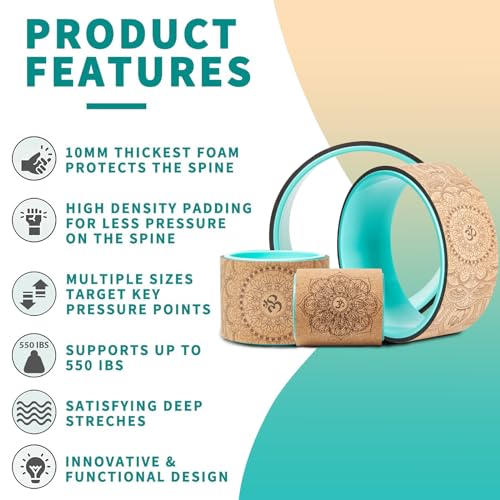 PRODUCT FEATURES

10MM THICKEST FOAM PROTECTS THE SPINE

HIGH DENSITY PADDING FOR LESS PRESSURE ON THE SPINE

MULTIPLE SIZES TARGET KEY PRESSURE POINTS

550 IBS

SUPPORTS UP TO 550 IBS

SATISFYING DEEP STRECHES

INNOVATIVE & FUNCTIONAL DESIGN